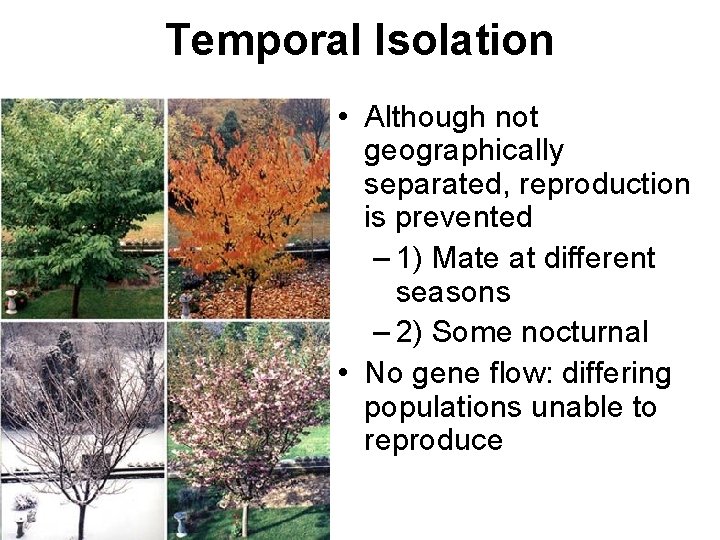 Temporal Isolation

• Although not geographically separated, reproduction is prevented
– 1) Mate at different seasons
– 2) Some nocturnal
• No gene flow: differing populations unable to reproduce